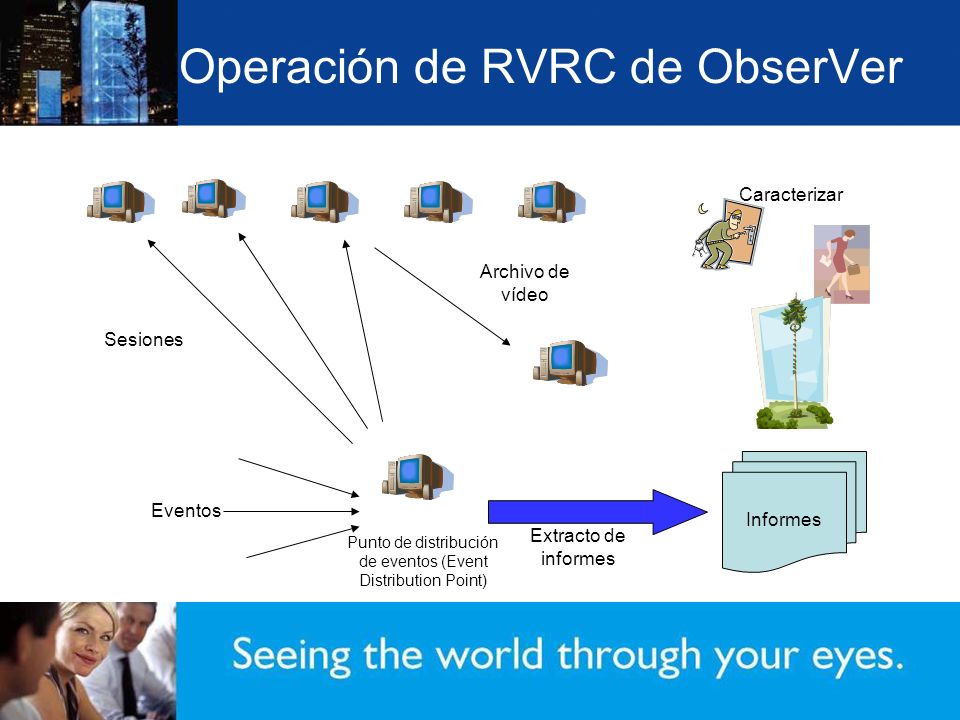 Operación de RVRC de ObserVer

Caracterizar

Archivo de vídeo

Sesiones

Eventos

Punto de distribución de eventos (Event Distribution Point)

Extracto de informes

Informes

Seeing the world through your eyes.